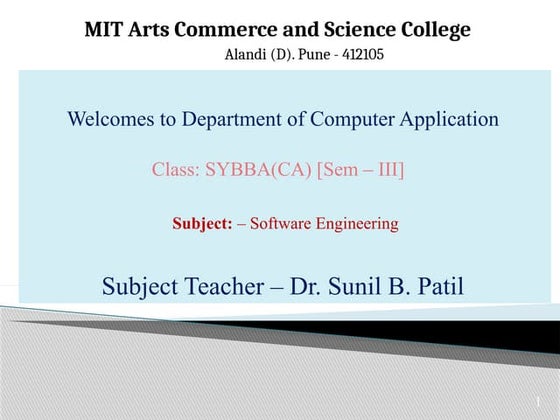 MIT Arts Commerce and Science College

Alandi (D). Pune - 412105

Welcomes to Department of Computer Application

Class: SYBBA(CA) [Sem – III]

Subject: – Software Engineering

Subject Teacher – Dr. Sunil B. Patil

1